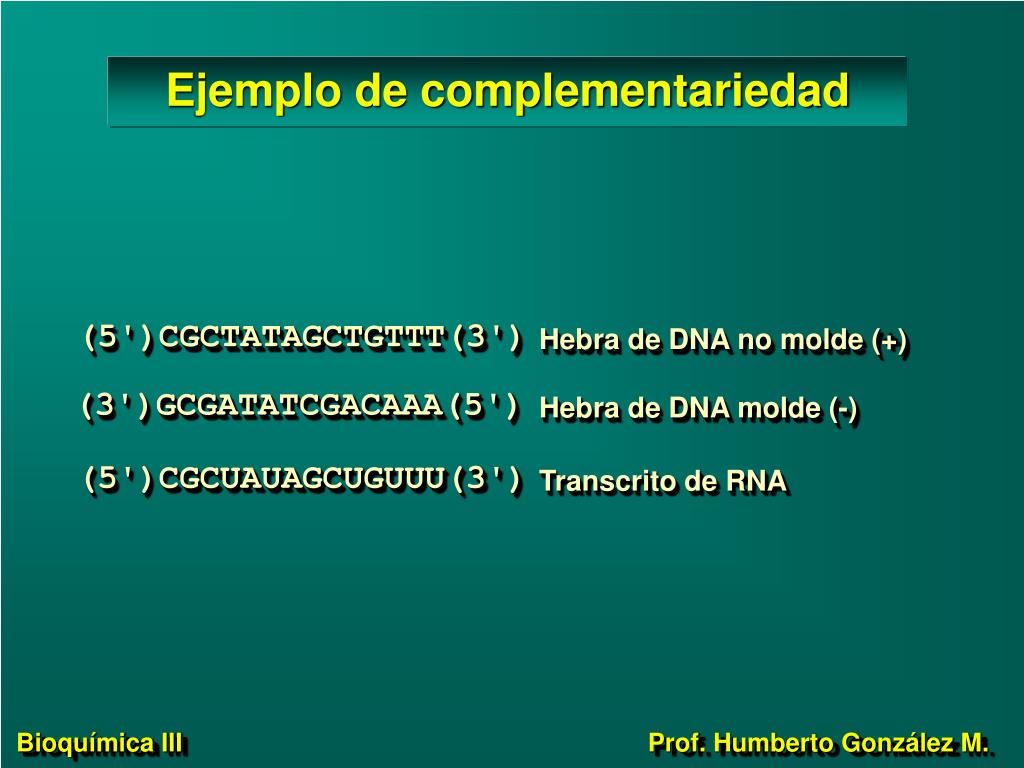 Ejemplo de complementariedad

(5')CGCTATAGCTGTTT(3') Hebra de DNA no molde (+)

(3')GCGATATCGACAAA(5') Hebra de DNA molde (-)

(5')CGCUAUAGCUGUUU(3') Transcrito de RNA

Bioquímica III

Prof. Humberto González M.